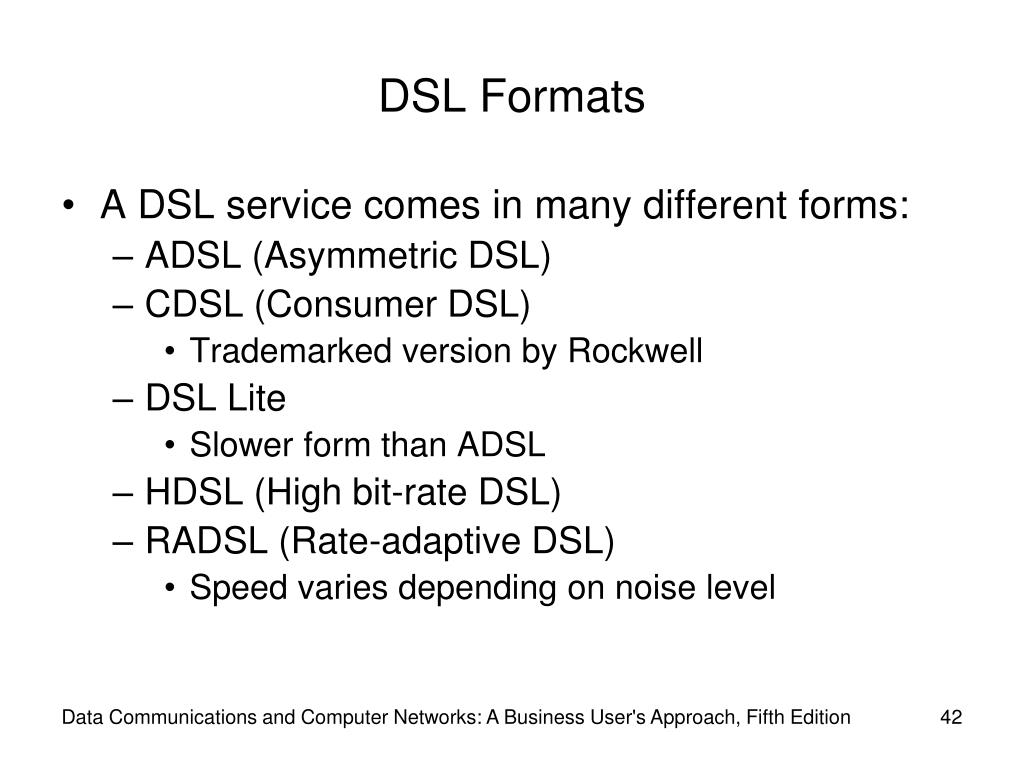 DSL Formats

• A DSL service comes in many different forms:
– ADSL (Asymmetric DSL)
– CDSL (Consumer DSL)
• Trademarked version by Rockwell
– DSL Lite
• Slower form than ADSL
– HDSL (High bit-rate DSL)
– RADSL (Rate-adaptive DSL)
• Speed varies depending on noise level

Data Communications and Computer Networks: A Business User's Approach, Fifth Edition

42